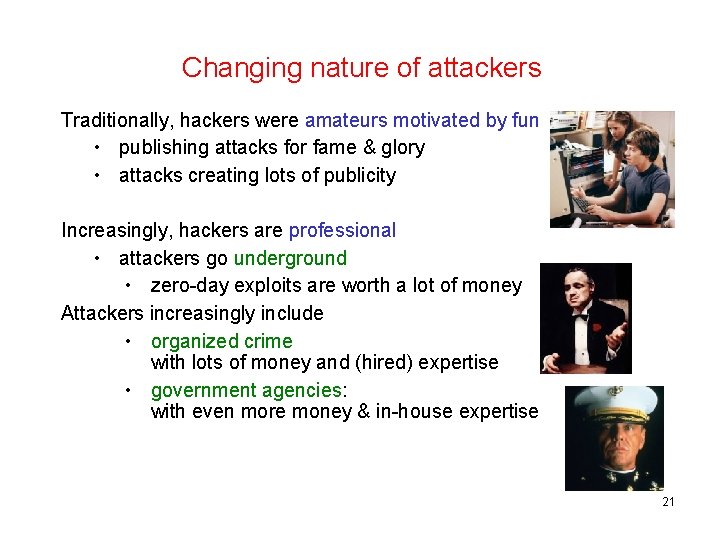 Changing nature of attackers

Traditionally, hackers were amateurs motivated by fun
• publishing attacks for fame & glory
• attacks creating lots of publicity

Increasingly, hackers are professional
• attackers go underground
• zero-day exploits are worth a lot of money
Attackers increasingly include
• organized crime with lots of money and (hired) expertise
• government agencies: with even more money & in-house expertise

21